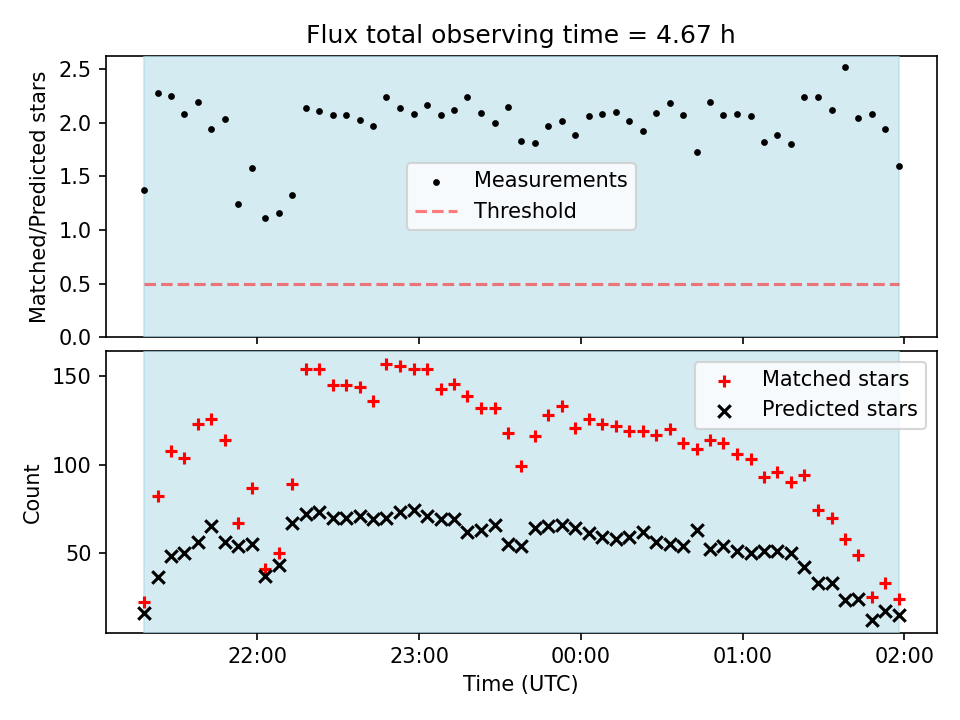 Flux total observing time = 4.67 h

Matched/Predicted stars

2.5
2.0
1.5
1.0
0.5
0.0

Measurements
Threshold

Count

150
100
50

Matched stars
Predicted stars

22:00
23:00
00:00
01:00
02:00

Time (UTC)